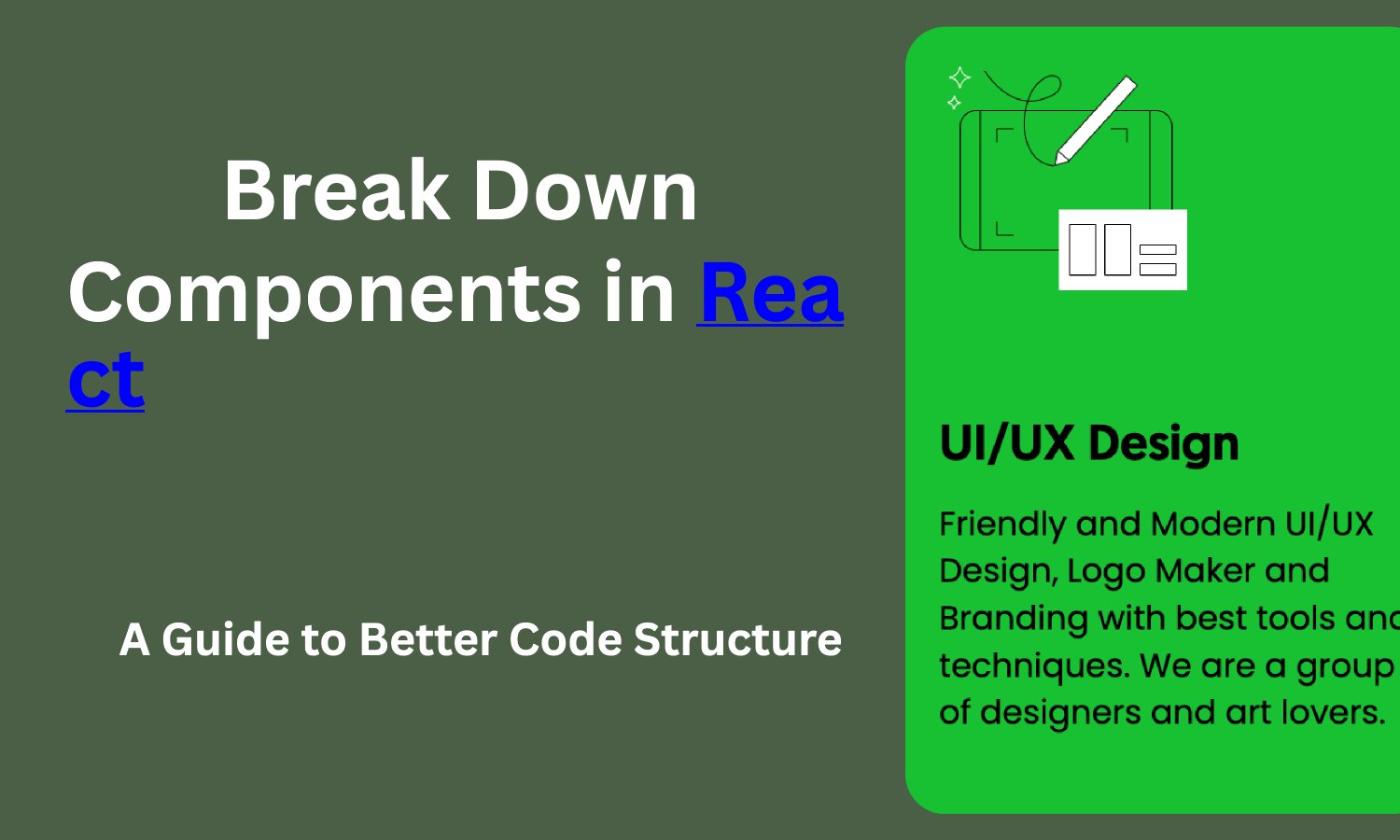 Break Down Components in React

A Guide to Better Code Structure

UI/UX Design

Friendly and Modern UI/UX Design, Logo Maker and Branding with best tools and techniques. We are a group of designers and art lovers.